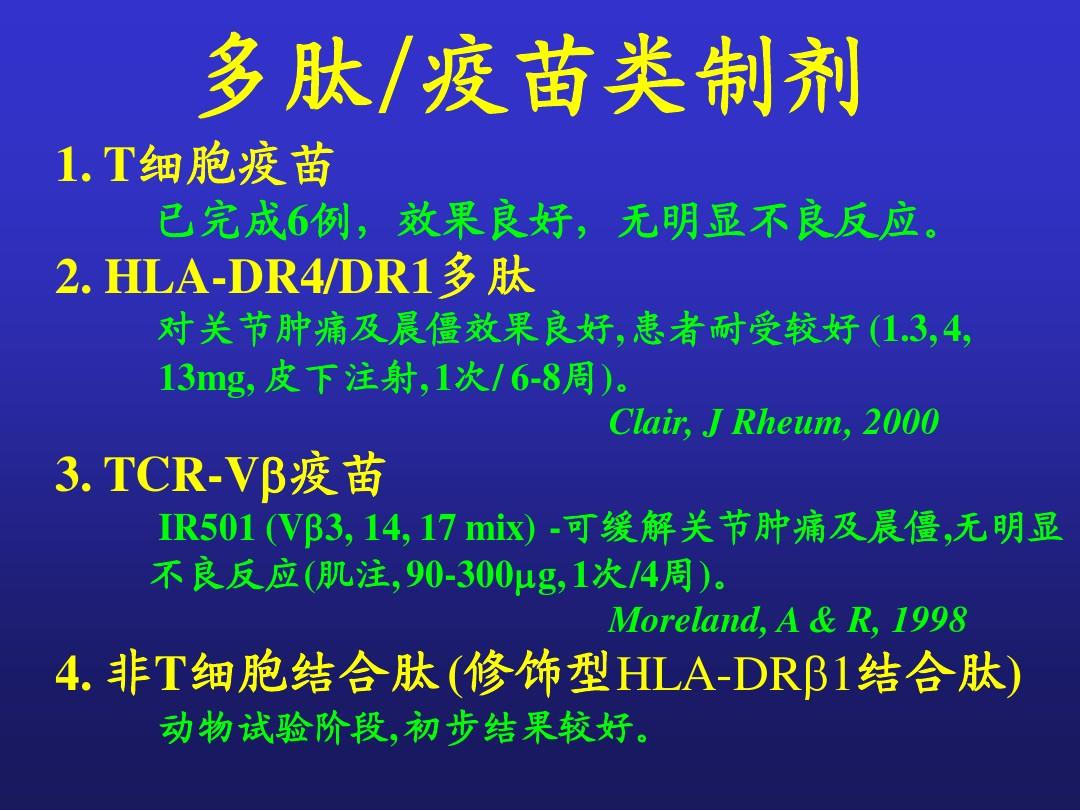 多肽/疫苗类制剂

1. T细胞疫苗

已完成6例，效果良好，无明显不良反应。

2. HLA-DR4/DR1多肽

对关节肿痛及晨僵效果良好,患者耐受较好 (1.3, 4, 13mg, 皮下注射, 1次/ 6-8周)。

Clair, J Rheum, 2000

3. TCR-Vβ疫苗

IR501 (Vβ3, 14, 17 mix) -可缓解关节肿痛及晨僵,无明显不良反应(肌注, 90-300μg, 1次/4周)。

Moreland, A & R, 1998

4. 非T细胞结合肽 (修饰型HLA-DRβ1结合肽)

动物试验阶段,初步结果较好。